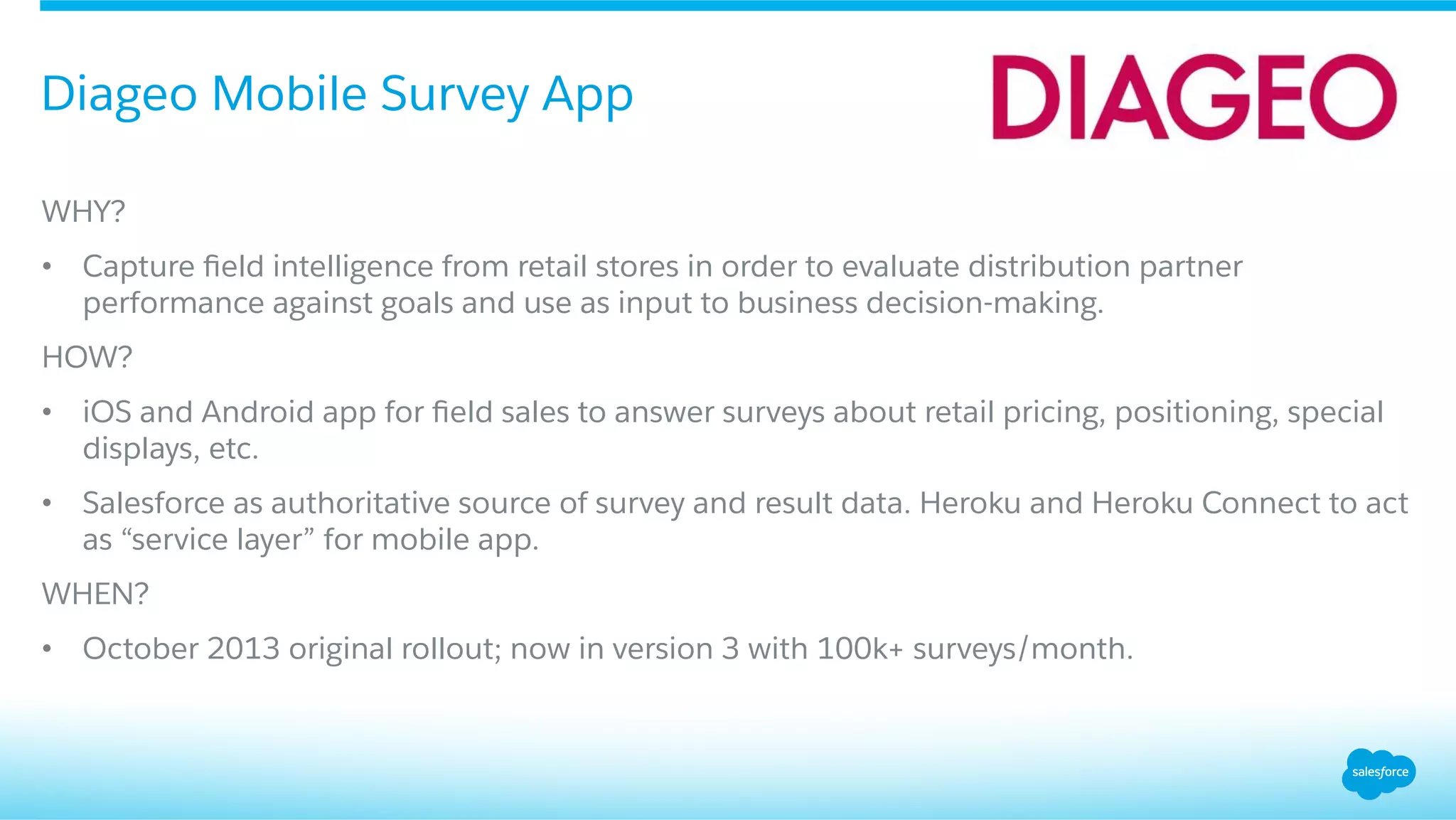 Diageo Mobile Survey App

DIAGEO

WHY?

• Capture field intelligence from retail stores in order to evaluate distribution partner performance against goals and use as input to business decision-making.

HOW?

• iOS and Android app for field sales to answer surveys about retail pricing, positioning, special displays, etc.

• Salesforce as authoritative source of survey and result data. Heroku and Heroku Connect to act as “service layer” for mobile app.

WHEN?

• October 2013 original rollout; now in version 3 with 100k+ surveys/month.

salesforce